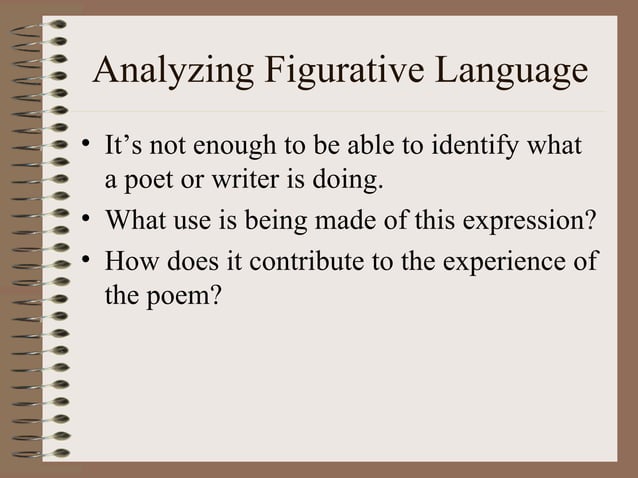 Analyzing Figurative Language

• It’s not enough to be able to identify what a poet or writer is doing.
• What use is being made of this expression?
• How does it contribute to the experience of the poem?